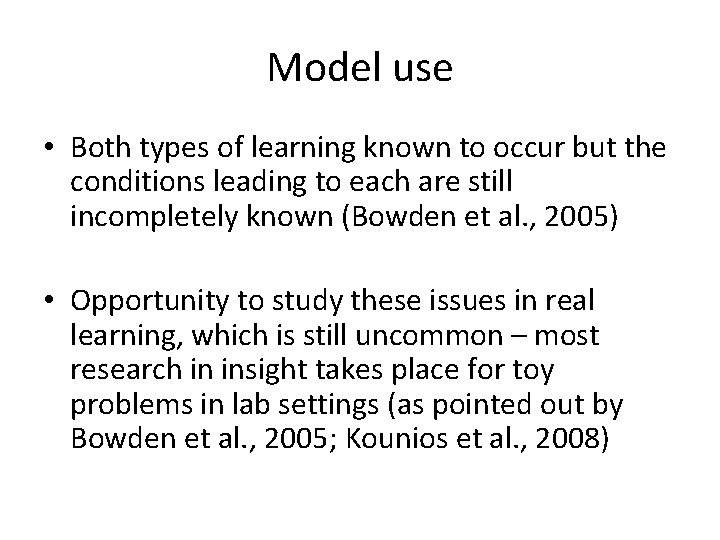 Model use

• Both types of learning known to occur but the conditions leading to each are still incompletely known (Bowden et al., 2005)

• Opportunity to study these issues in real learning, which is still uncommon – most research in insight takes place for toy problems in lab settings (as pointed out by Bowden et al., 2005; Kounios et al., 2008)